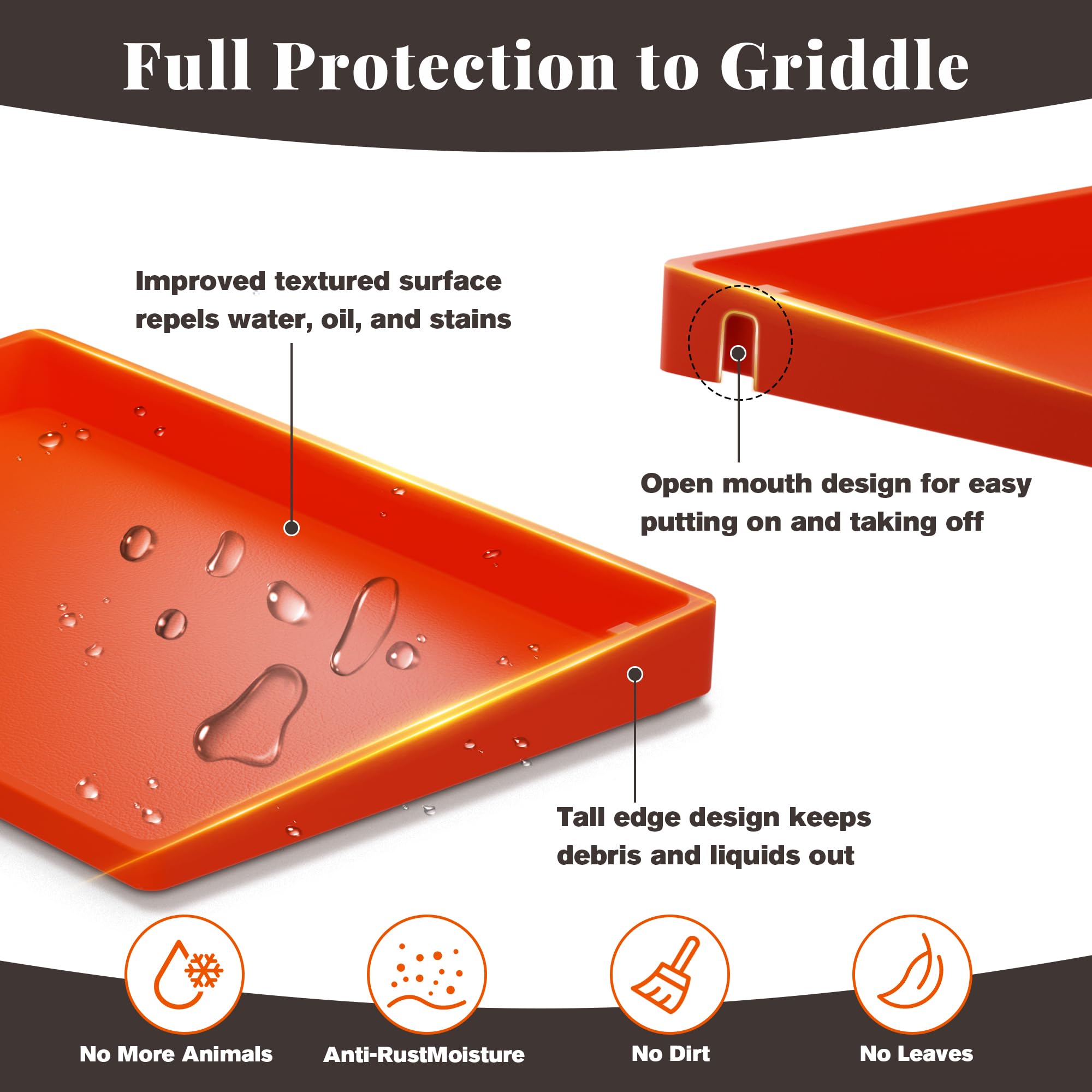 Full Protection to Griddle

Improved textured surface repels water, oil, and stains

Open mouth design for easy putting on and taking off

Tall edge design keeps debris and liquids out

No More Animals

Anti-RustMoisture

No Dirt

No Leaves